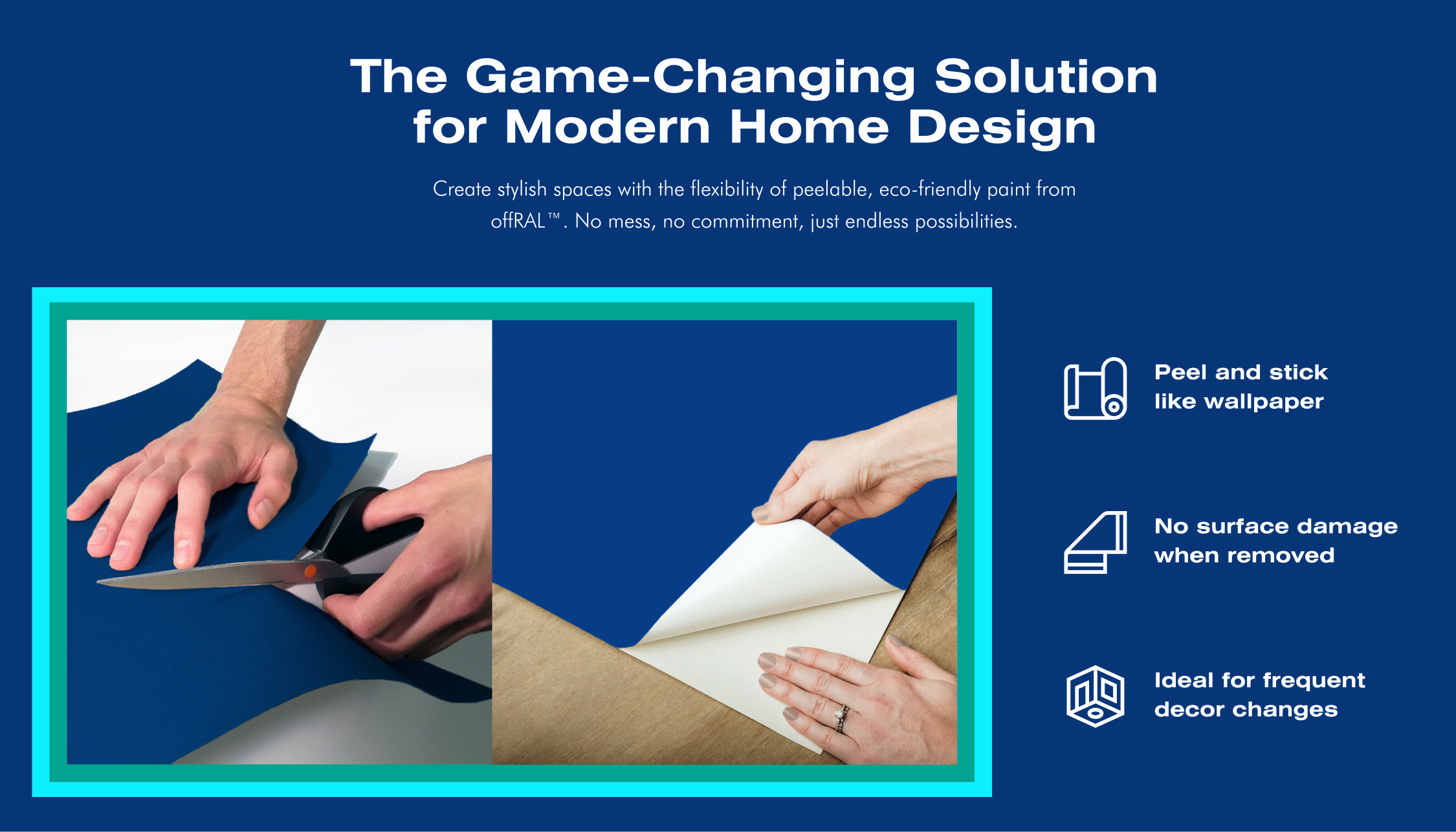 The Game-Changing Solution for Modern Home Design

Create stylish spaces with the flexibility of peelable, eco-friendly paint from offRAL™. No mess, no commitment, just endless possibilities.

Peel and stick like wallpaper

No surface damage when removed

Ideal for frequent decor changes